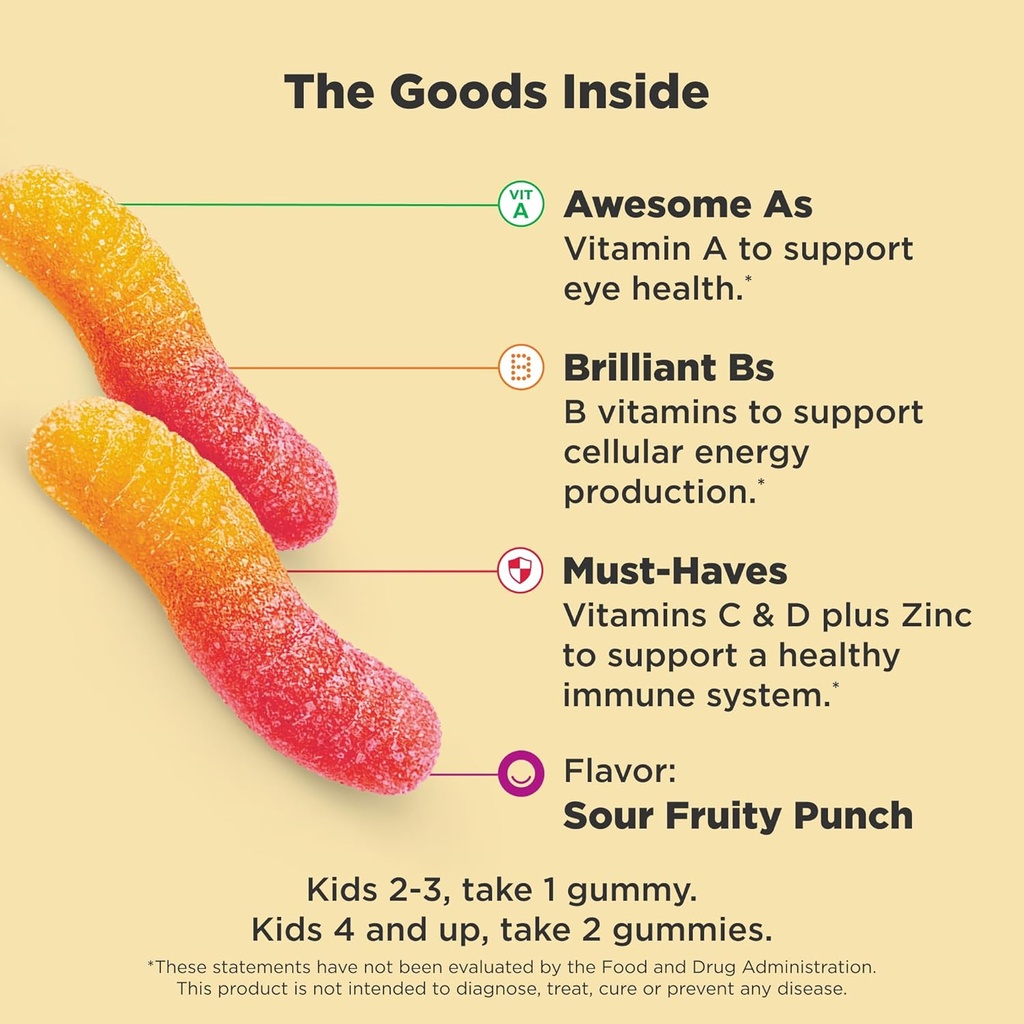 The Goods Inside

VIT A

Awesome As
Vitamin A to support eye health.*

B

Brilliant Bs
B vitamins to support cellular energy production.*

Must-Haves
Vitamins C & D plus Zinc to support a healthy immune system.*

Flavor:
Sour Fruity Punch

Kids 2-3, take 1 gummy.
Kids 4 and up, take 2 gummies.

*These statements have not been evaluated by the Food and Drug Administration. This product is not intended to diagnose, treat, cure or prevent any disease.